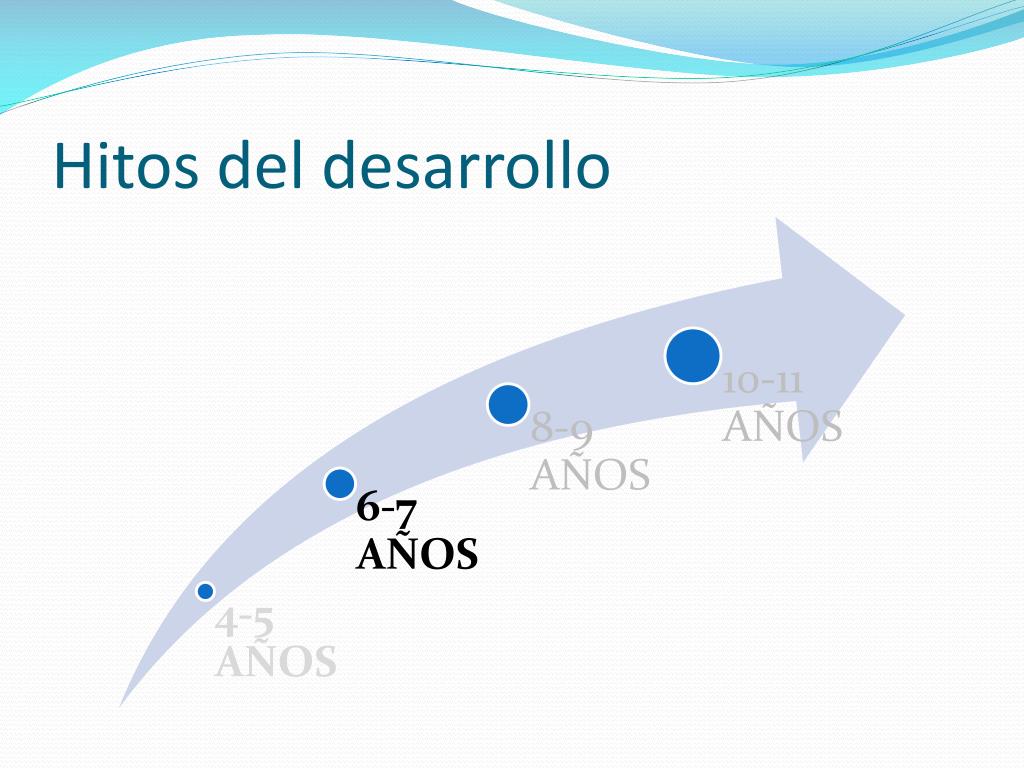 Hitos del desarrollo

4-5 AÑOS

6-7 AÑOS

8-9 AÑOS

10-11 AÑOS